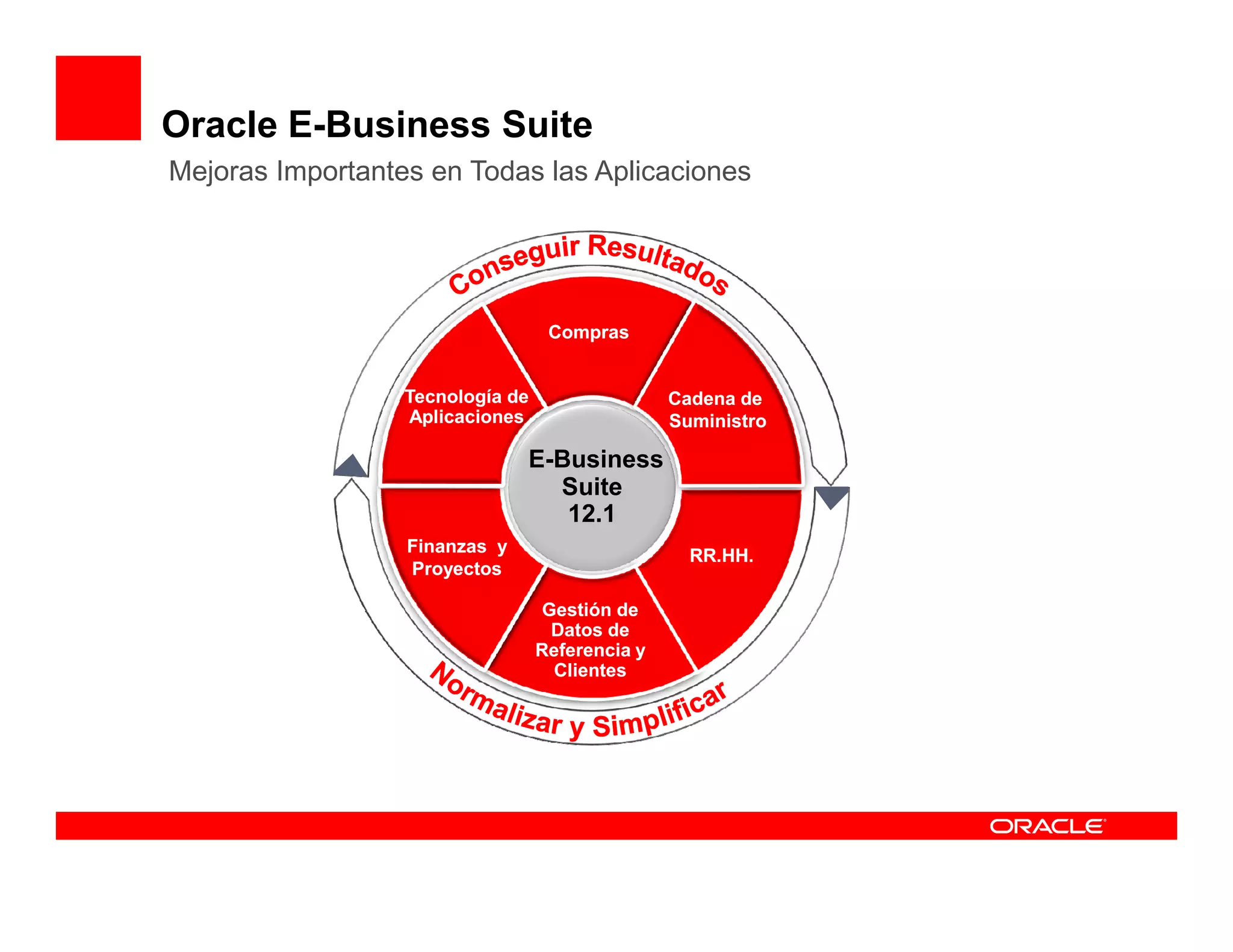 Oracle E-Business Suite

Mejoras Importantes en Todas las Aplicaciones

Conseguir Resultados

Compras

Tecnología de Aplicaciones

Cadena de Suministro

E-Business Suite 12.1

Finanzas y Proyectos

RR.HH.

Gestión de Datos de Referencia y Clientes

Normalizar y Simplificar

ORACLE